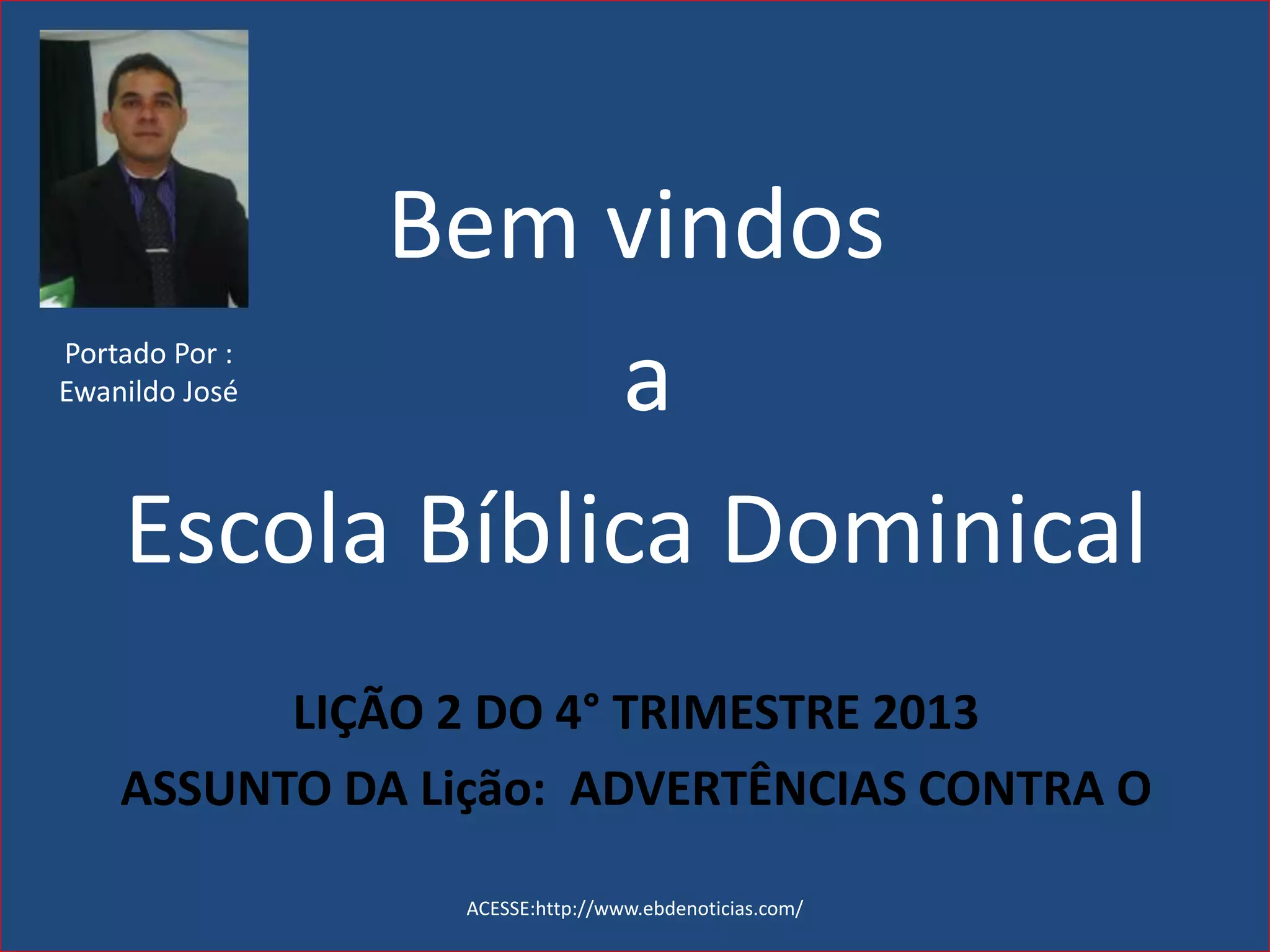 Portado Por :
Ewanildo José

Bem vindos

a

Escola Bíblica Dominical

LIÇÃO 2 DO 4° TRIMESTRE 2013

ASSUNTO DA Lição: ADVERTÊNCIAS CONTRA O

ACESSE:http://www.ebdenoticias.com/